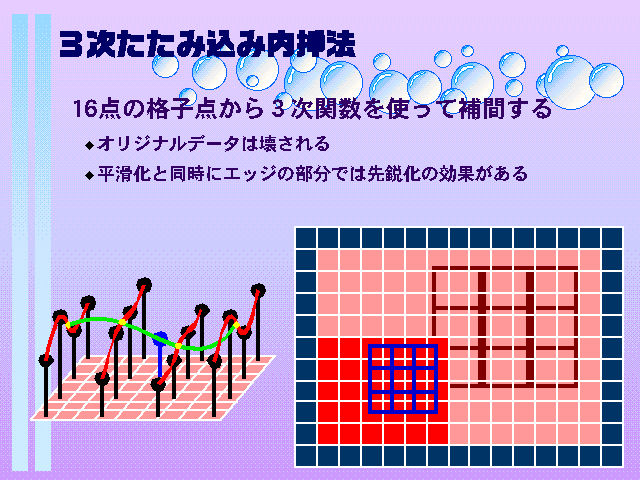 ３次たたみ込み内挿法

16点の格子点から３次関数を使って補間する

◆オリジナルデータは壊される

◆平滑化と同時にエッジの部分では先鋭化の効果がある